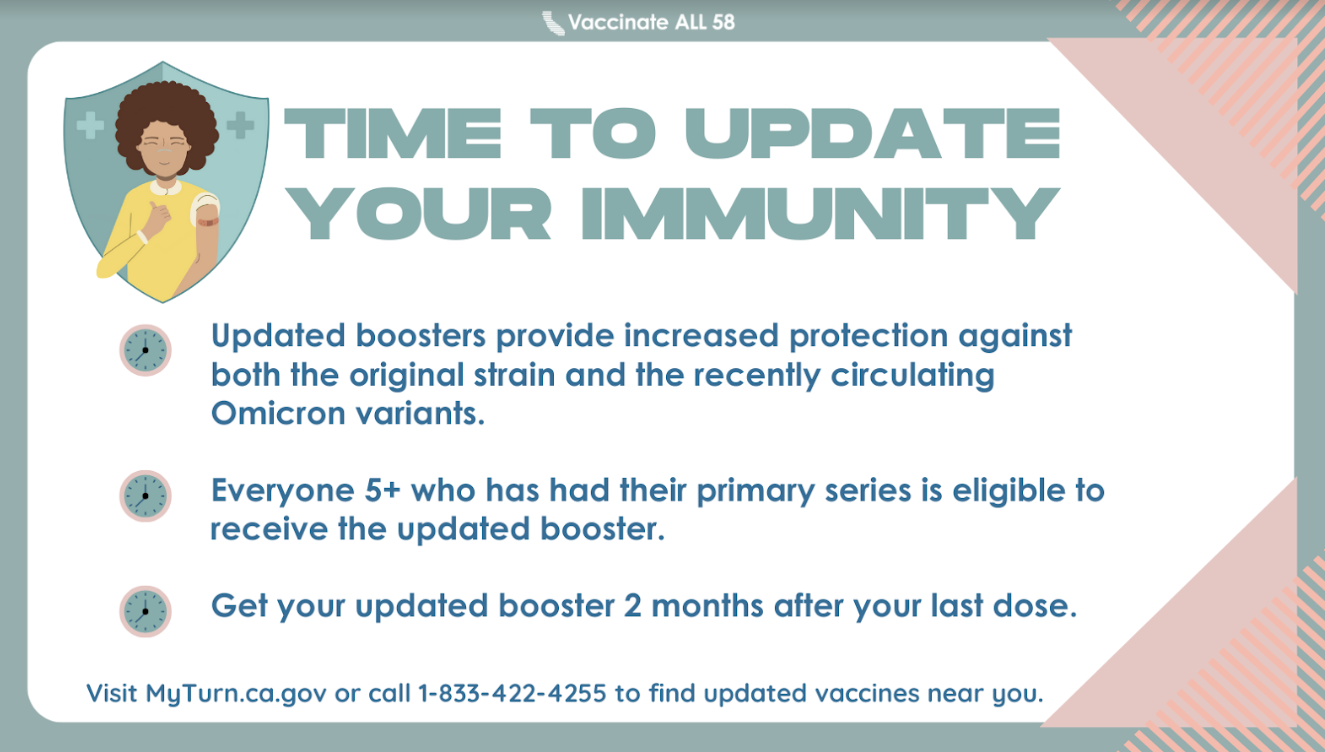 Vaccinate ALL 58

TIME TO UPDATE YOUR IMMUNITY

Updated boosters provide increased protection against both the original strain and the recently circulating Omicron variants.

Everyone 5+ who has had their primary series is eligible to receive the updated booster.

Get your updated booster 2 months after your last dose.

Visit MyTurn.ca.gov or call 1-833-422-4255 to find updated vaccines near you.